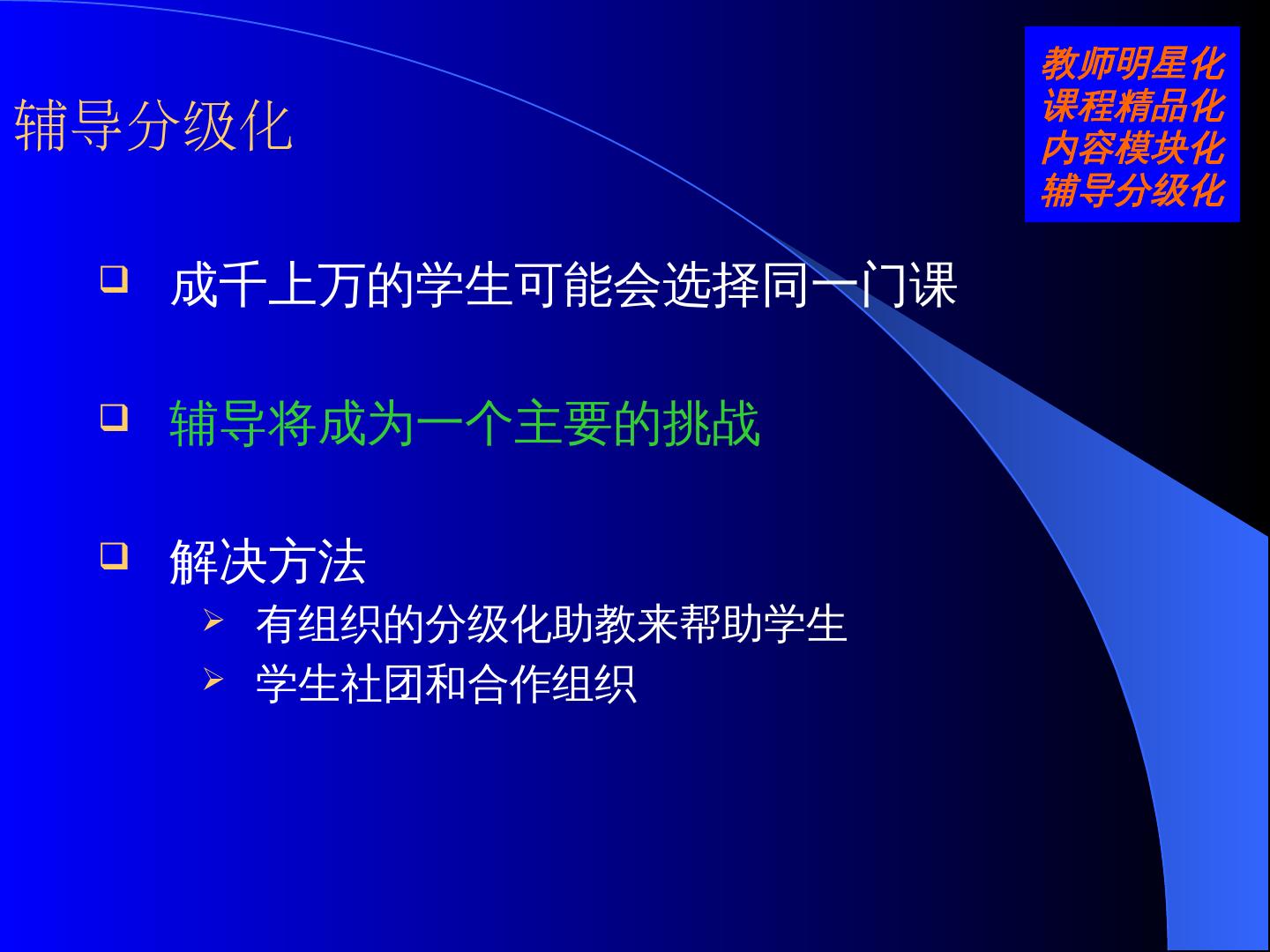 辅导分级化

教师明星化
课程精品化
内容模块化
辅导分级化

❑ 成千上万的学生可能会选择同一门课

❑ 辅导将成为一个主要的挑战

❑ 解决方法
➢ 有组织的分级化助教来帮助学生
➢ 学生社团和合作组织